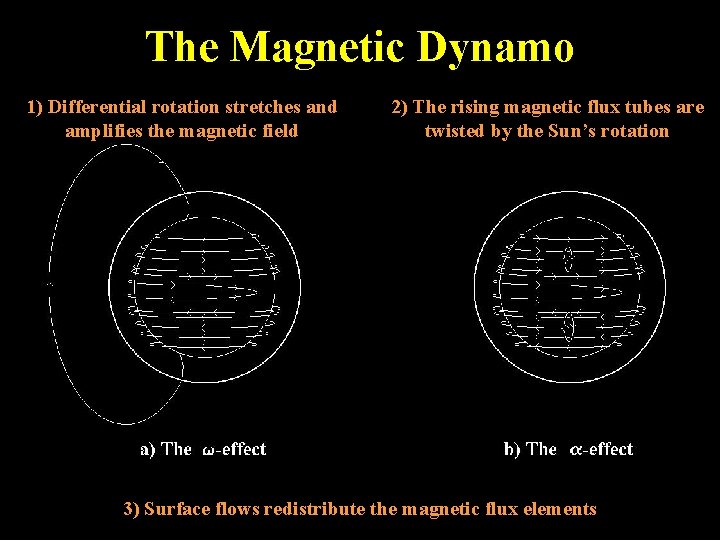 The Magnetic Dynamo

1) Differential rotation stretches and amplifies the magnetic field

2) The rising magnetic flux tubes are twisted by the Sun's rotation

a) The $\omega$-effect

b) The $\alpha$-effect

3) Surface flows redistribute the magnetic flux elements